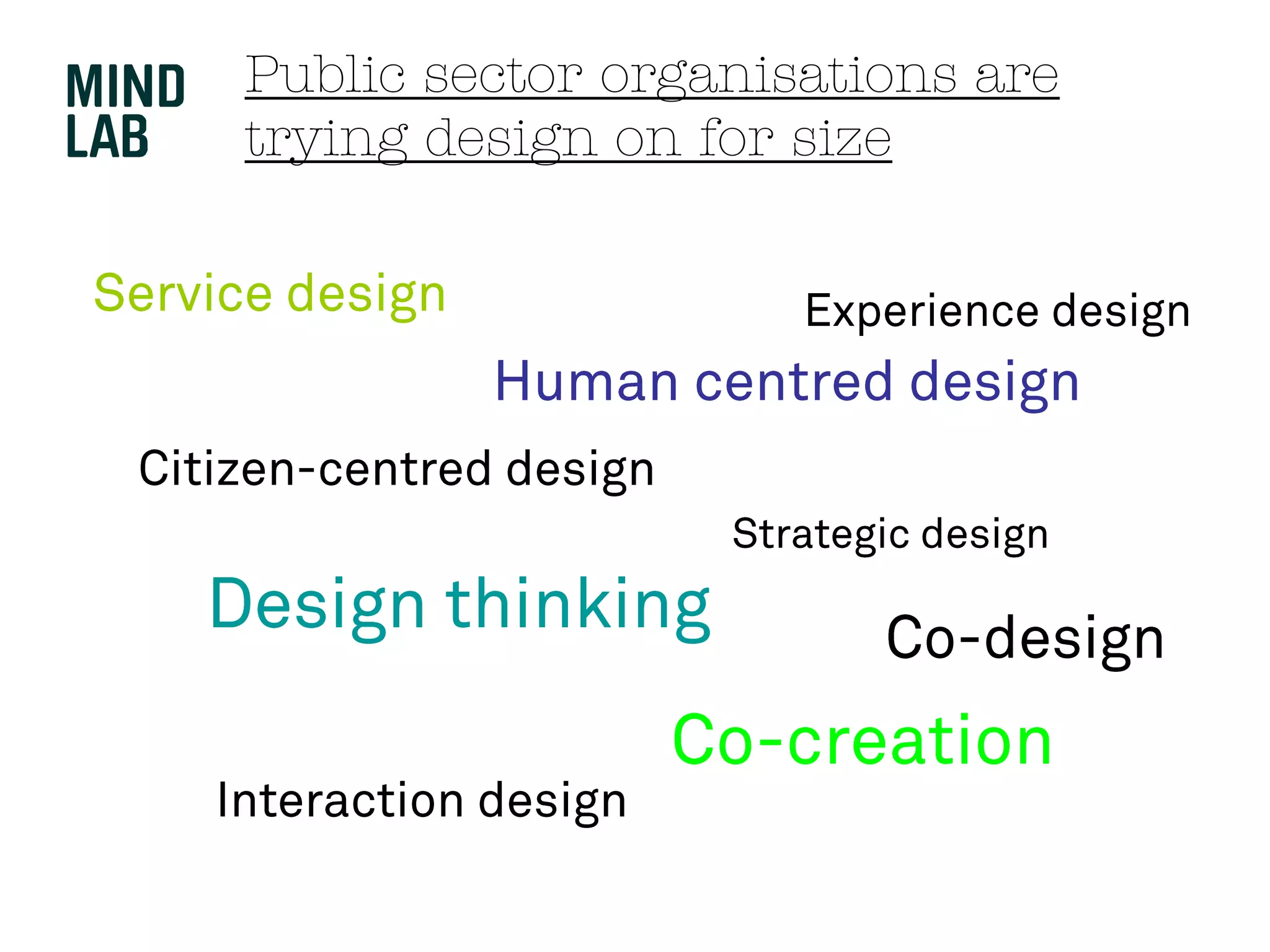 MIND LAB

Public sector organisations are trying design on for size

Service design

Experience design

Human centred design

Citizen-centred design

Strategic design

Design thinking

Co-design

Co-creation

Interaction design